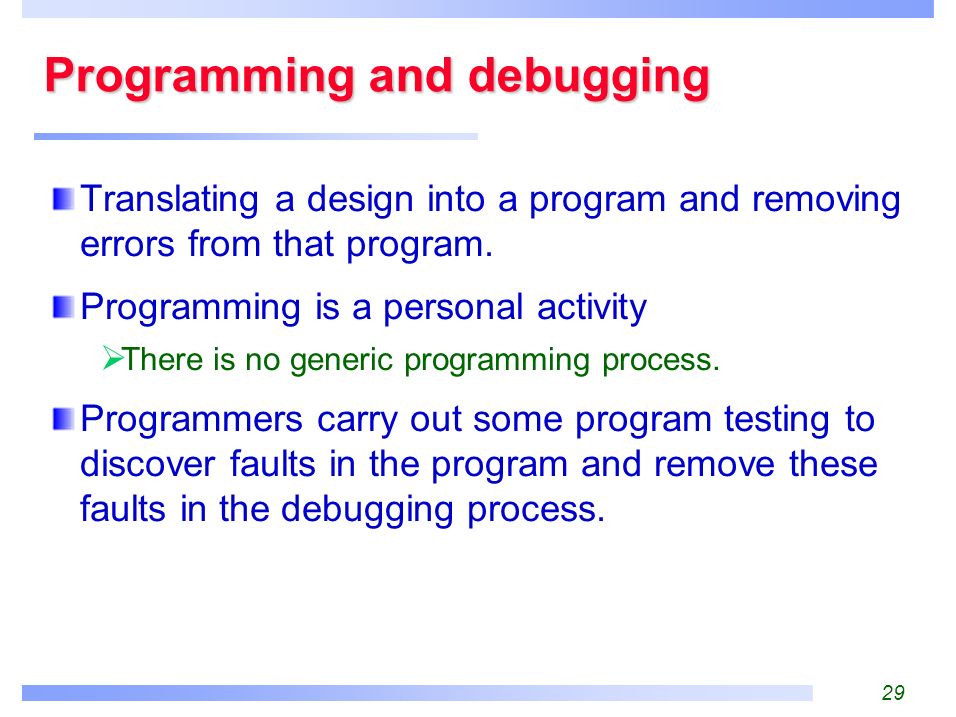 Programming and debugging

Translating a design into a program and removing errors from that program.

Programming is a personal activity

There is no generic programming process.

Programmers carry out some program testing to discover faults in the program and remove these faults in the debugging process.

29